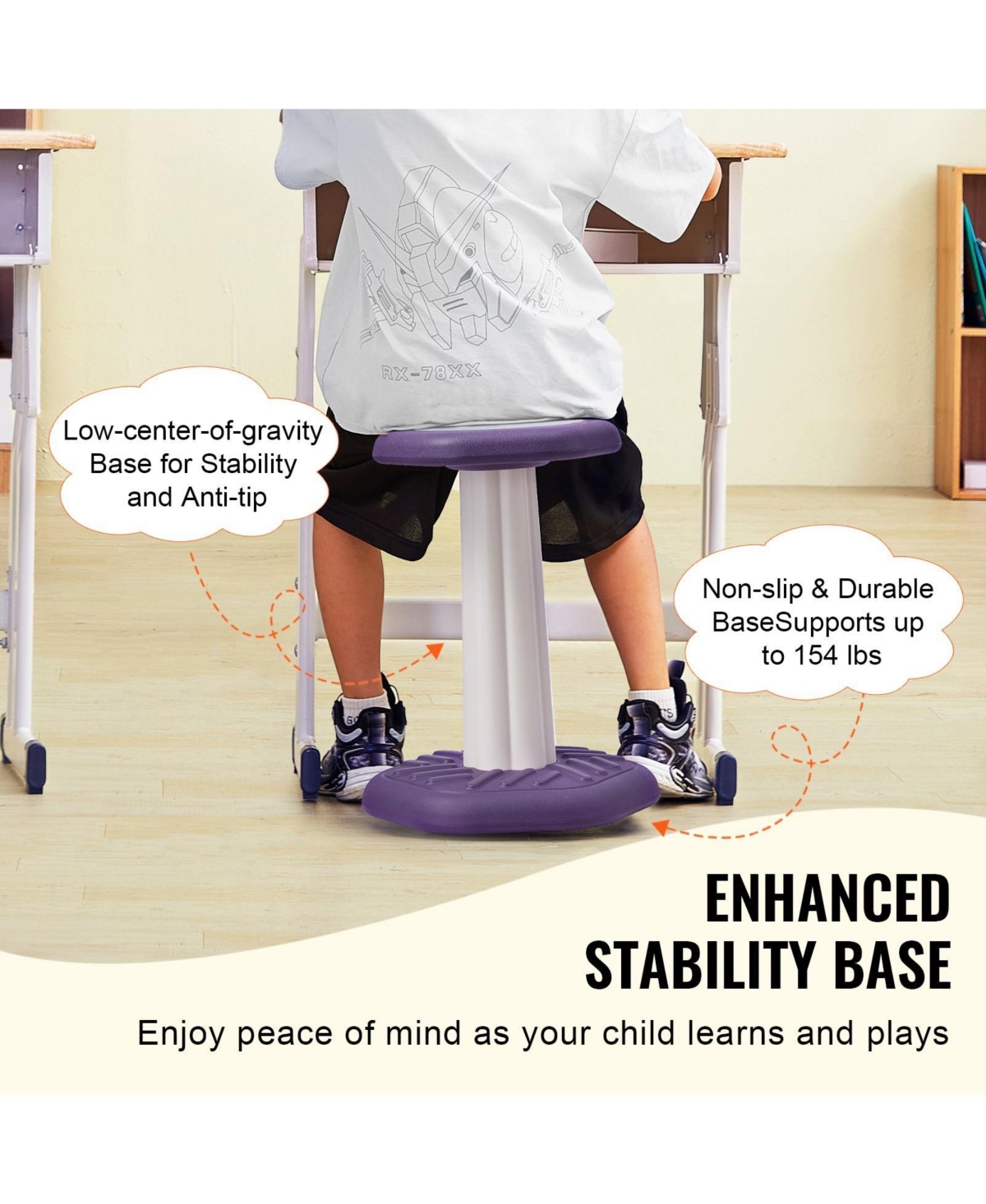 RX-78XX

Low-center-of-gravity Base for Stability and Anti-tip

Non-slip & Durable BaseSupports up to 154 lbs

ENHANCED STABILITY BASE

Enjoy peace of mind as your child learns and plays